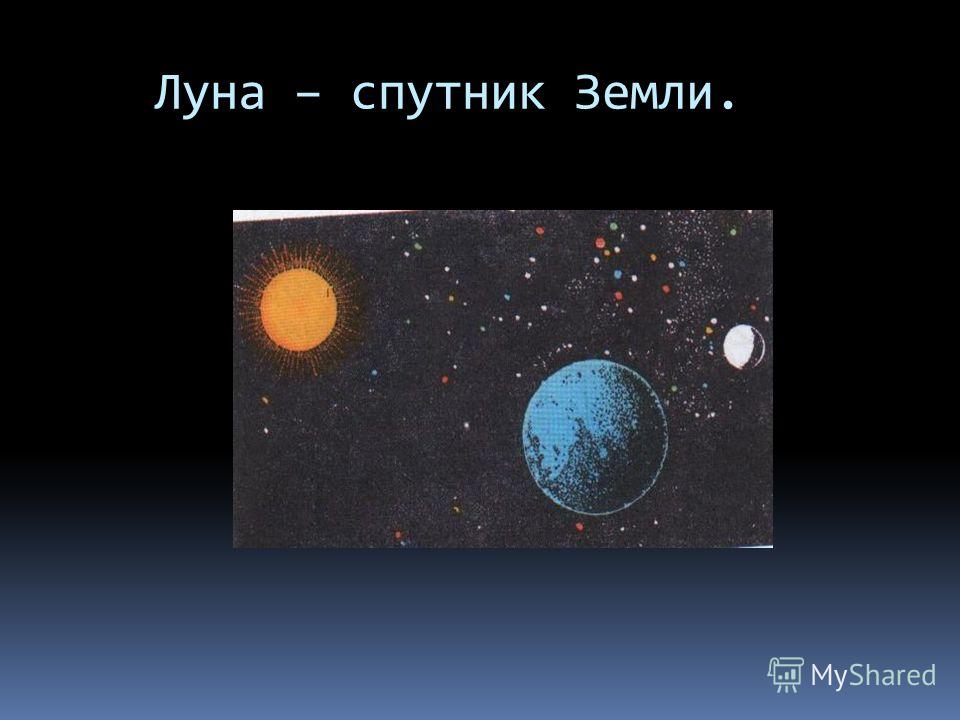 Луна – спутник Земли.

MyShared